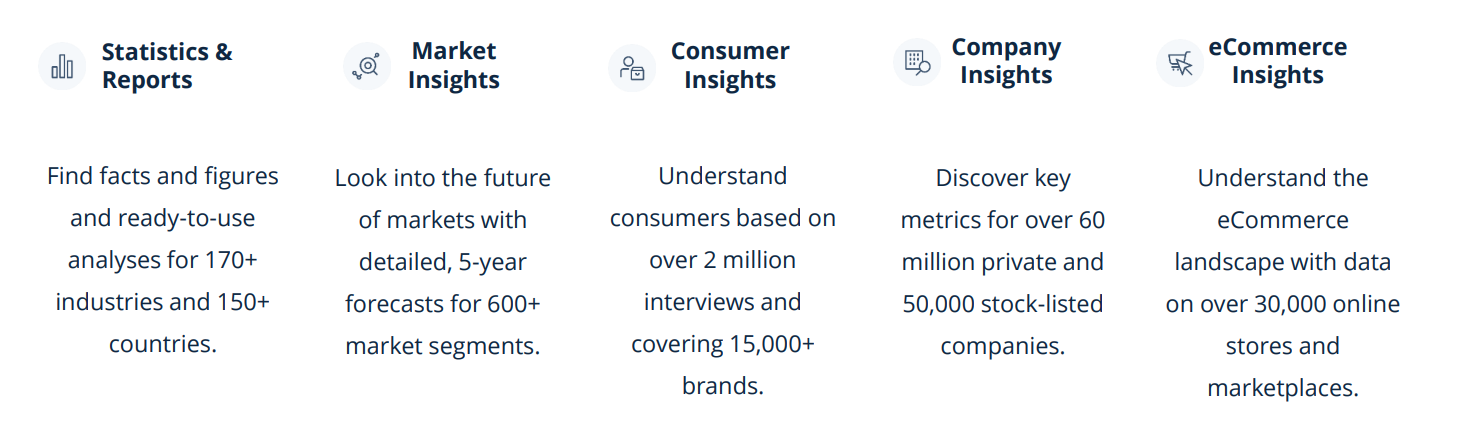 Statistics & Reports

Find facts and figures and ready-to-use analyses for 170+ industries and 150+ countries.

Market Insights

Look into the future of markets with detailed, 5-year forecasts for 600+ market segments.

Consumer Insights

Understand consumers based on over 2 million interviews and covering 15,000+ brands.

Company Insights

Discover key metrics for over 60 million private and 50,000 stock-listed companies.

eCommerce Insights

Understand the eCommerce landscape with data on over 30,000 online stores and marketplaces.